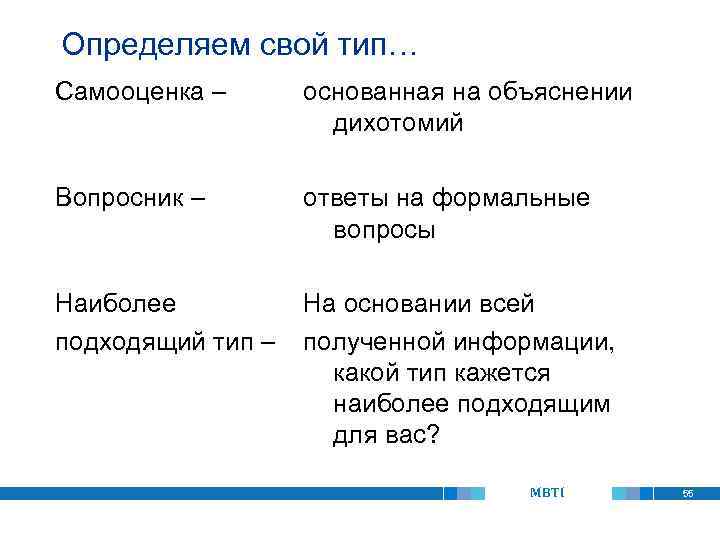 Определяем свой тип…

Самооценка – основанная на объяснении дихотомий

Вопросник – ответы на формальные вопросы

Наиболее подходящий тип – На основании всей полученной информации, какой тип кажется наиболее подходящим для вас?

MBTI

55